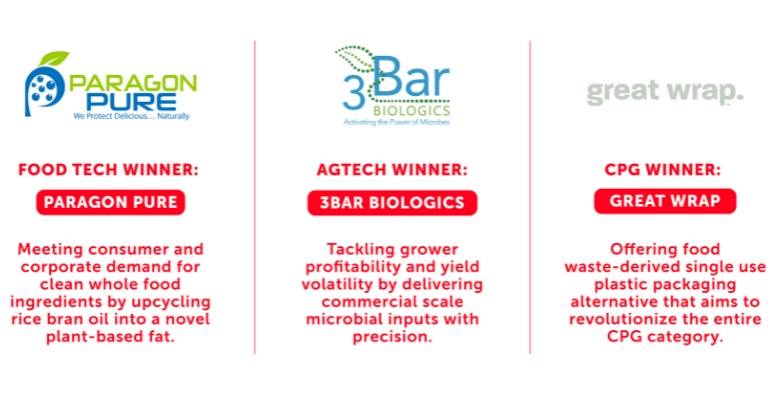 PARAGON PURE
We Protect Delicious... Naturally

FOOD TECH WINNER:

PARAGON PURE

Meeting consumer and corporate demand for clean whole food ingredients by upcycling rice bran oil into a novel plant-based fat.

3Bar BIOLOGICS
Activating the Power of Microbes

AGTECH WINNER:

3BAR BIOLOGICS

Tackling grower profitability and yield volatility by delivering commercial scale microbial inputs with precision.

great wrap.

CPG WINNER:

GREAT WRAP

Offering food waste-derived single use plastic packaging alternative that aims to revolutionize the entire CPG category.